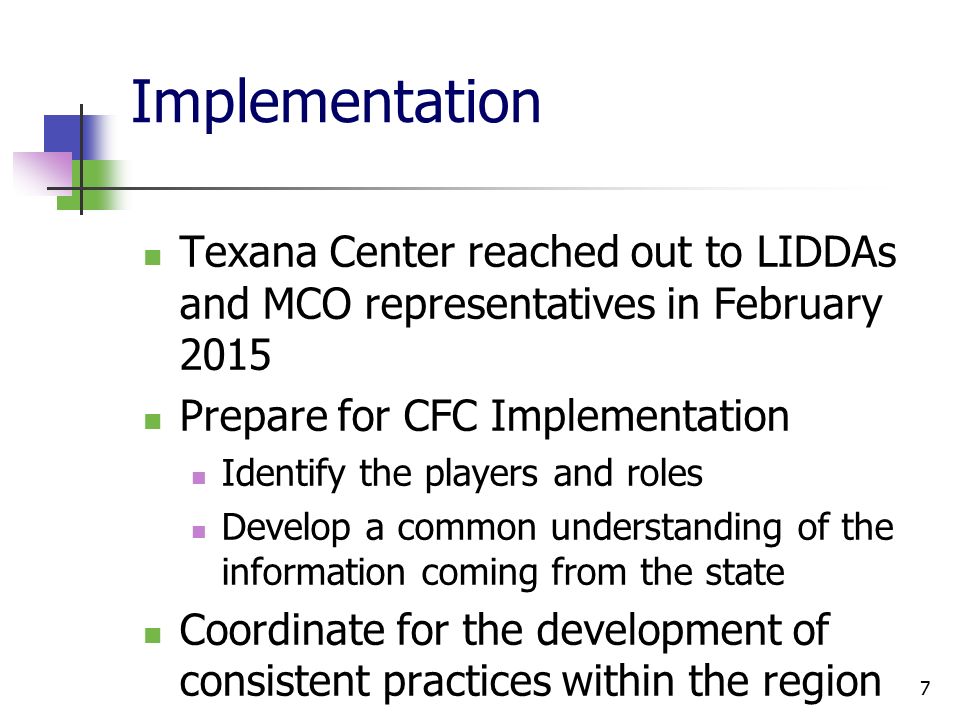 Implementation

- Texana Center reached out to LIDDAs and MCO representatives in February 2015
- Prepare for CFC Implementation
  - Identify the players and roles
  - Develop a common understanding of the information coming from the state
- Coordinate for the development of consistent practices within the region

7